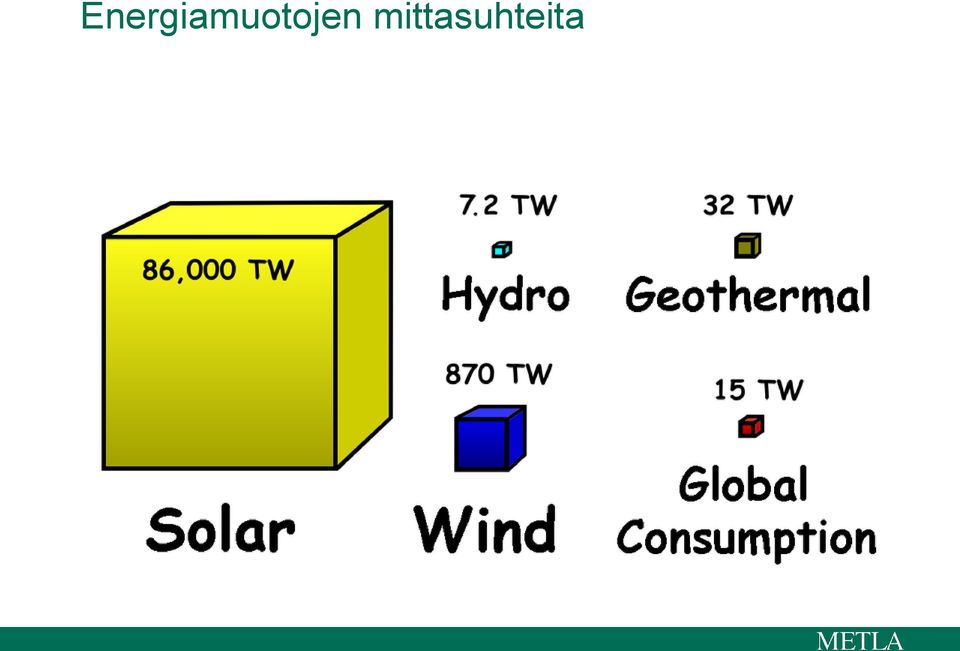 Energiamuotojen mittasuhteita

86,000 TW

Solar

7.2 TW

Hydro

870 TW

Wind

32 TW

Geothermal

15 TW

Global Consumption

METLA